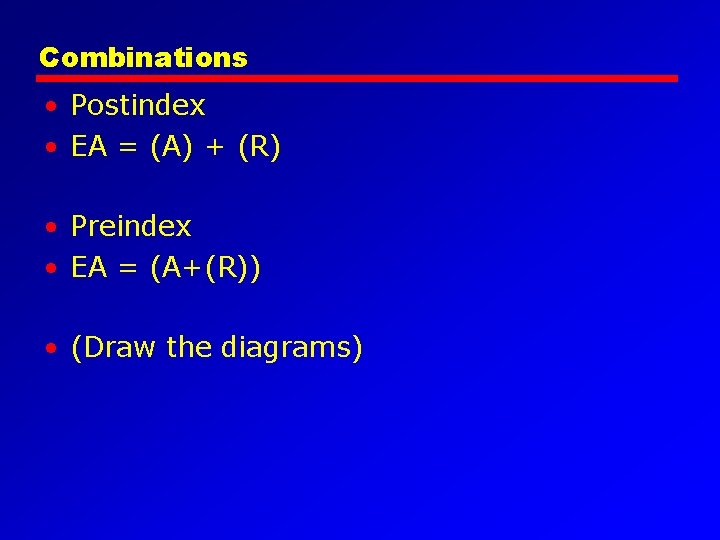 Combinations

• Postindex
• EA = (A) + (R)

• Preindex
• EA = (A+(R))

• (Draw the diagrams)